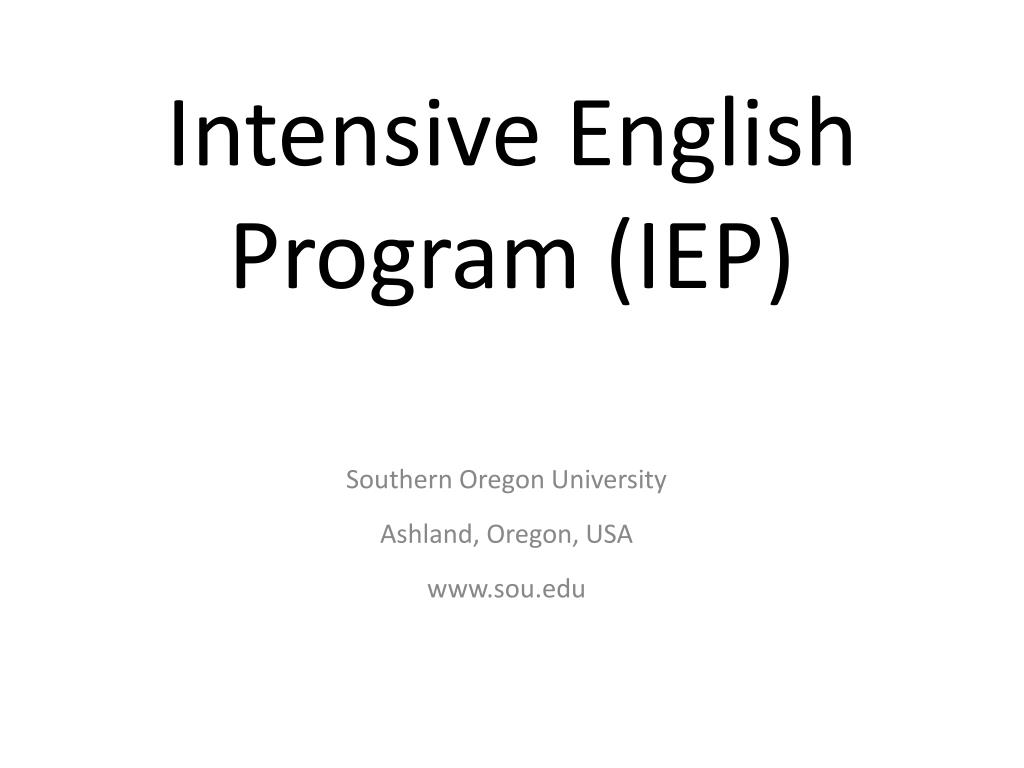 Intensive English Program (IEP)

Southern Oregon University

Ashland, Oregon, USA

www.sou.edu